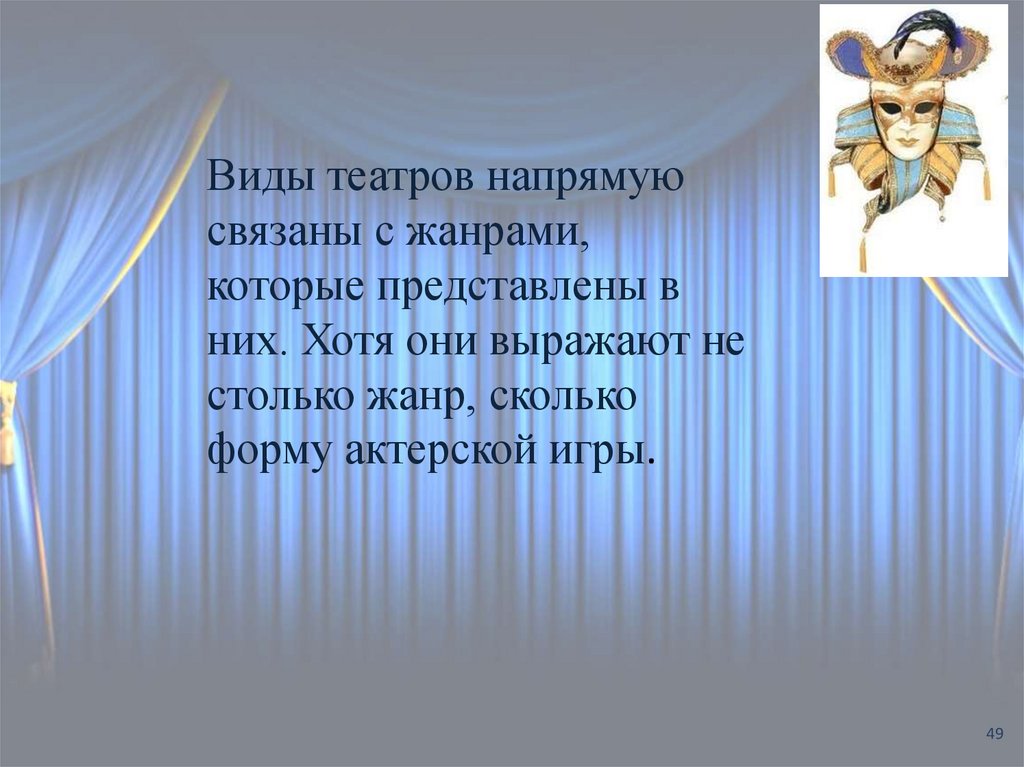 Виды театров напрямую связаны с жанрами, которые представлены в них. Хотя они выражают не столько жанр, сколько форму актерской игры.

49